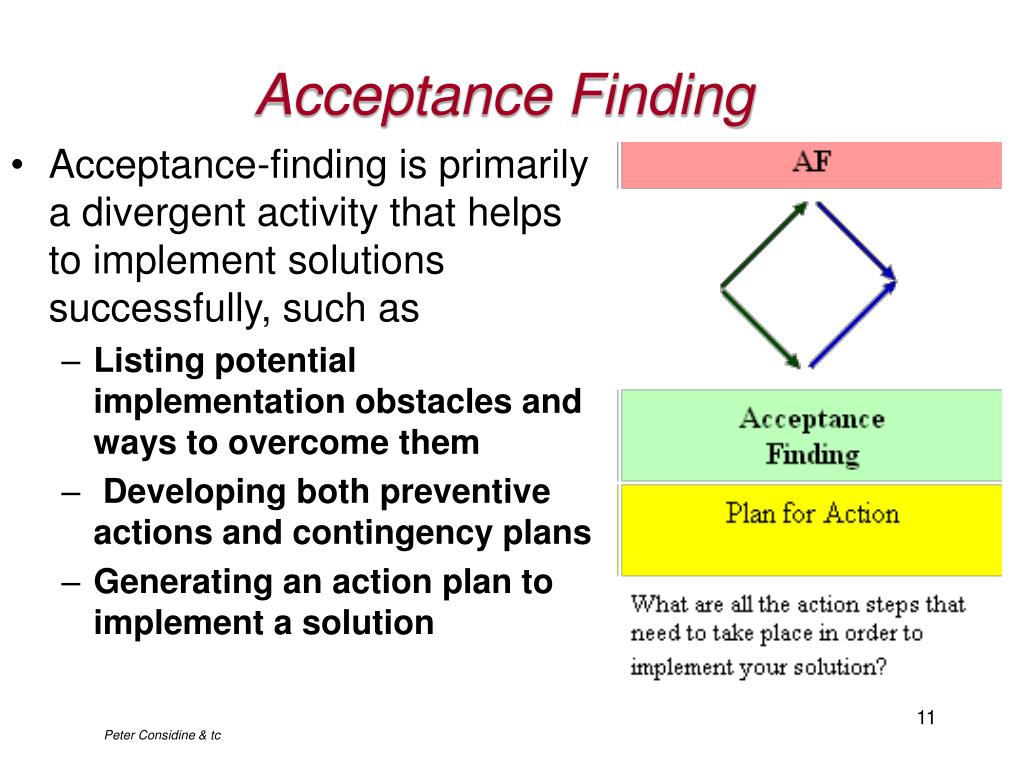 Acceptance Finding

• Acceptance-finding is primarily a divergent activity that helps to implement solutions successfully, such as
– Listing potential implementation obstacles and ways to overcome them
– Developing both preventive actions and contingency plans
– Generating an action plan to implement a solution

AF

Acceptance Finding

Plan for Action

What are all the action steps that need to take place in order to implement your solution?

11

Peter Considine & tc